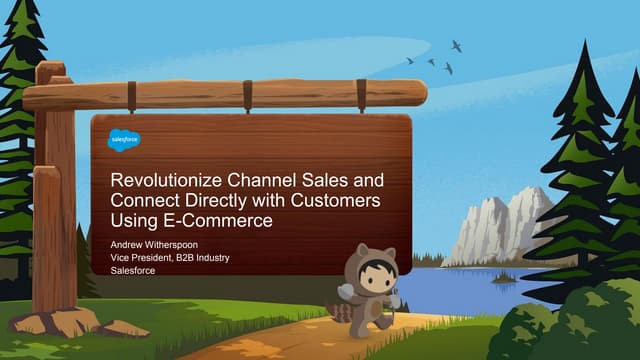 salesforce

Revolutionize Channel Sales and Connect Directly with Customers Using E-Commerce

Andrew Witherspoon
Vice President, B2B Industry
Salesforce